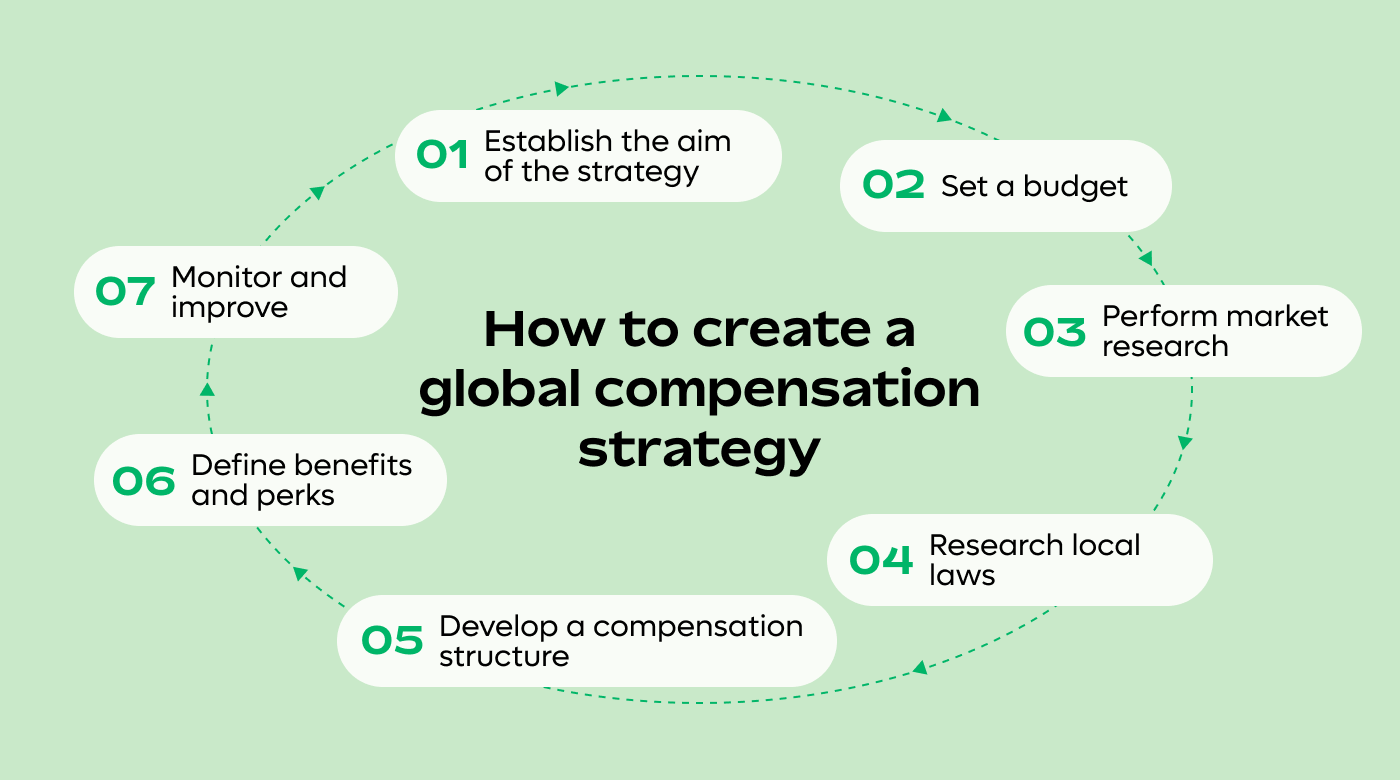 How to create a global compensation strategy

01 Establish the aim of the strategy

02 Set a budget

03 Perform market research

04 Research local laws

05 Develop a compensation structure

06 Define benefits and perks

07 Monitor and improve